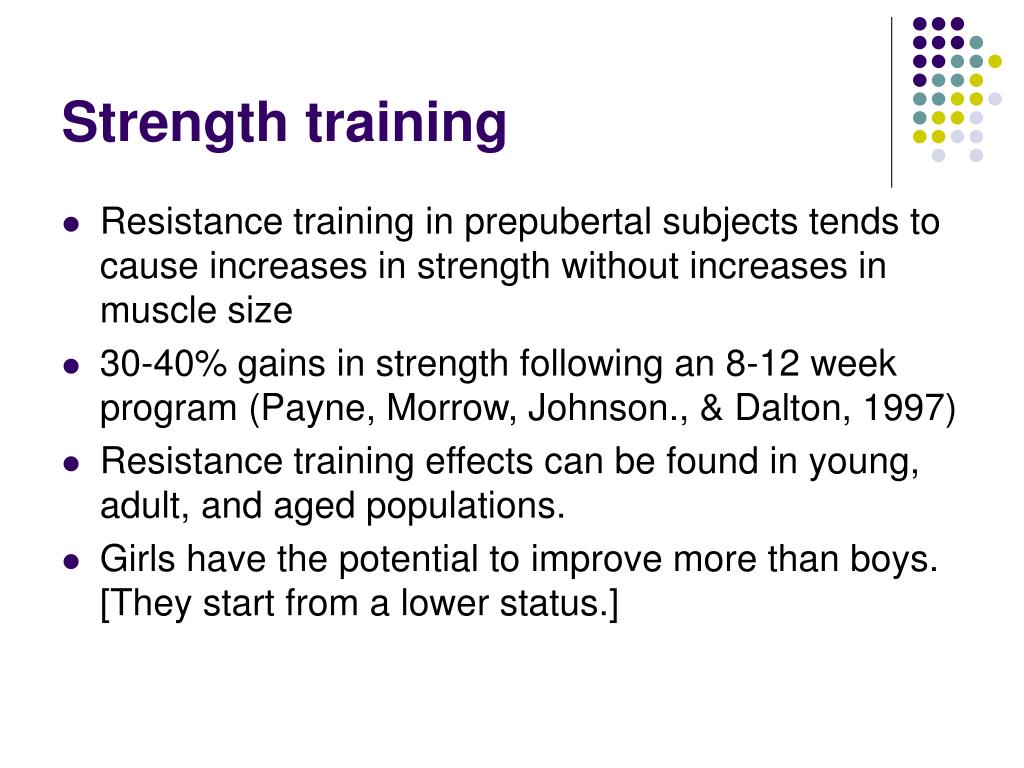 Strength training

- Resistance training in prepubertal subjects tends to cause increases in strength without increases in muscle size
- 30-40% gains in strength following an 8-12 week program (Payne, Morrow, Johnson., & Dalton, 1997)
- Resistance training effects can be found in young, adult, and aged populations.
- Girls have the potential to improve more than boys. [They start from a lower status.]